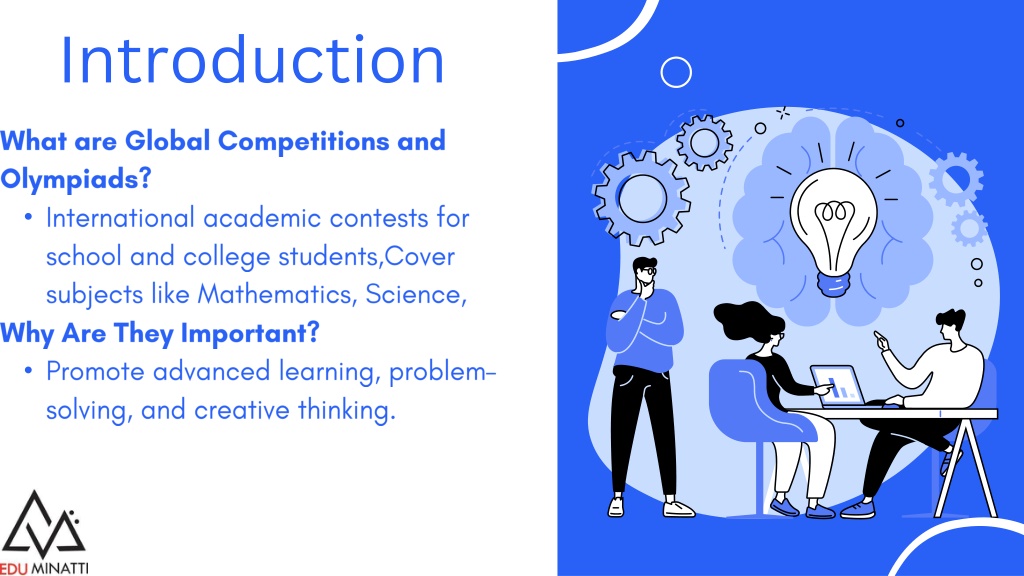 Introduction

What are Global Competitions and Olympiads?

• International academic contests for school and college students,Cover subjects like Mathematics, Science,

Why Are They Important?

• Promote advanced learning, problem-solving, and creative thinking.

EDU MINATTI